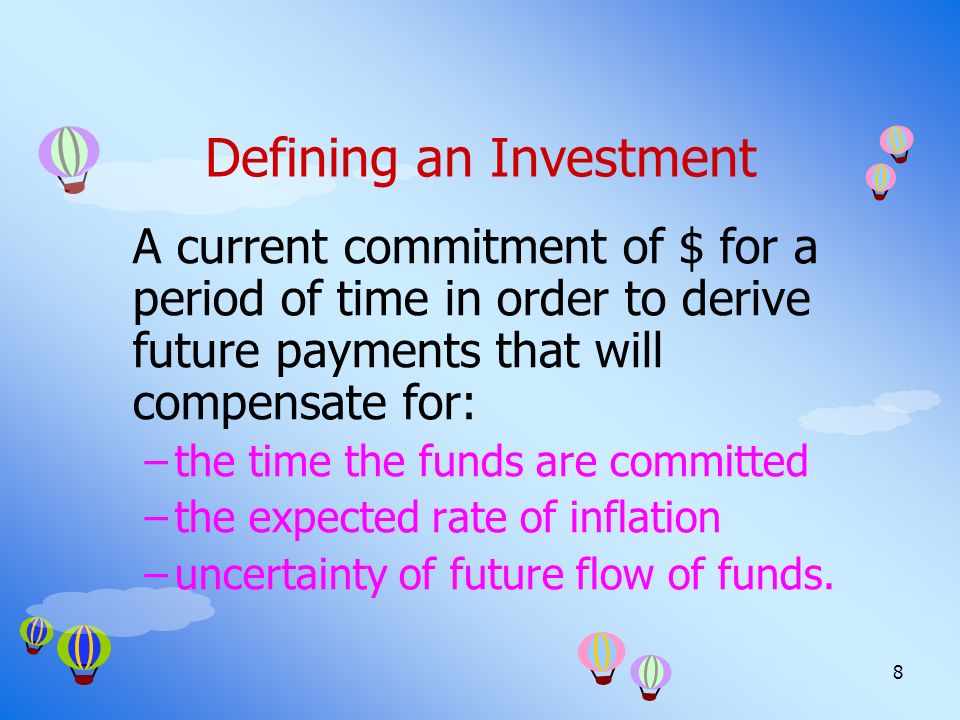 Defining an Investment

A current commitment of \$ for a period of time in order to derive future payments that will compensate for:

– the time the funds are committed
– the expected rate of inflation
– uncertainty of future flow of funds.

8